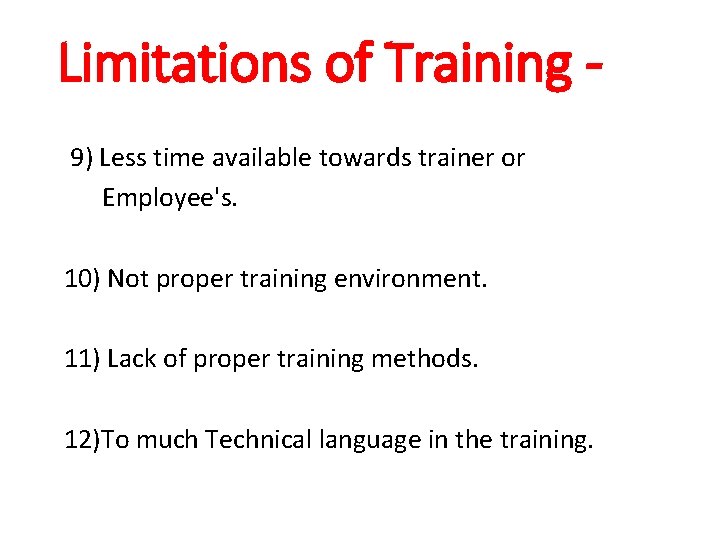 Limitations of Training -

9) Less time available towards trainer or Employee's.

10) Not proper training environment.

11) Lack of proper training methods.

12)To much Technical language in the training.